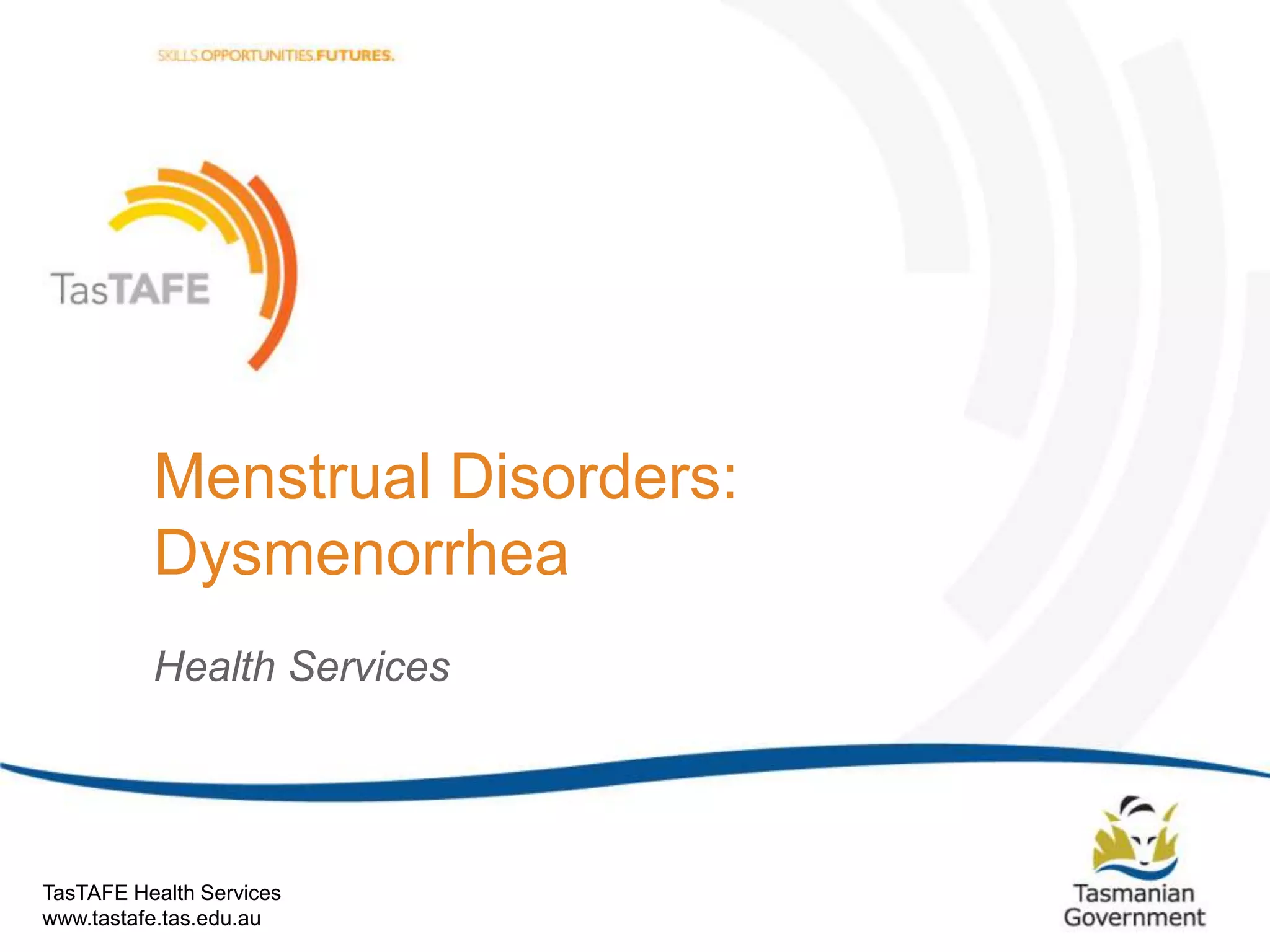 SKILLS.OPPORTUNITIES.FUTURES.

TasTAFE

Menstrual Disorders: Dysmenorrhea

Health Services

TasTAFE Health Services
www.tastafe.tas.edu.au

Tasmanian Government